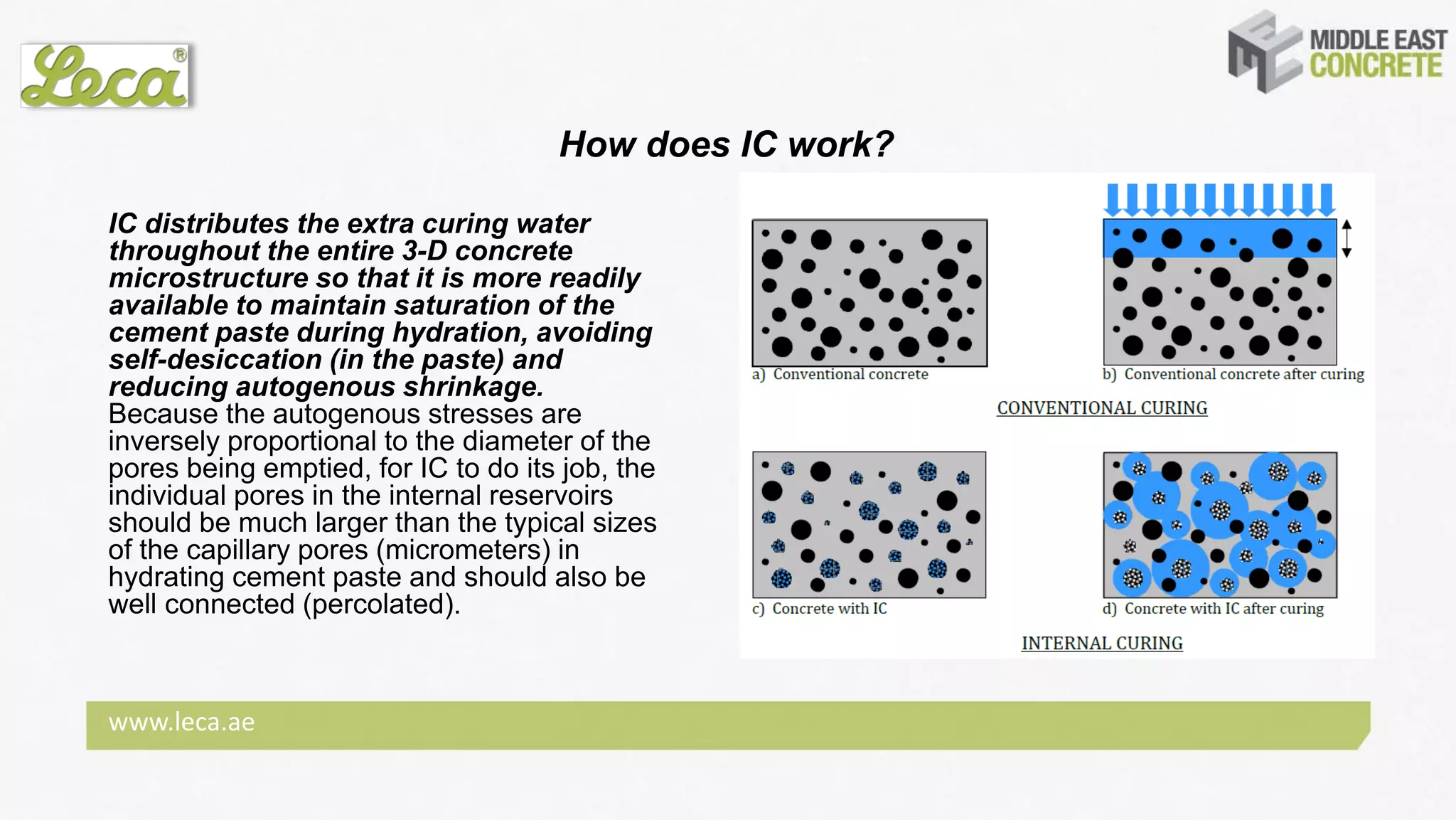 Leca®

MIDDLE EAST CONCRETE

How does IC work?

IC distributes the extra curing water throughout the entire 3-D concrete microstructure so that it is more readily available to maintain saturation of the cement paste during hydration, avoiding self-desiccation (in the paste) and reducing autogenous shrinkage.
Because the autogenous stresses are inversely proportional to the diameter of the pores being emptied, for IC to do its job, the individual pores in the internal reservoirs should be much larger than the typical sizes of the capillary pores (micrometers) in hydrating cement paste and should also be well connected (percolated).

a) Conventional concrete

b) Conventional concrete after curing

CONVENTIONAL CURING

c) Concrete with IC

d) Concrete with IC after curing

INTERNAL CURING

www.leca.ae